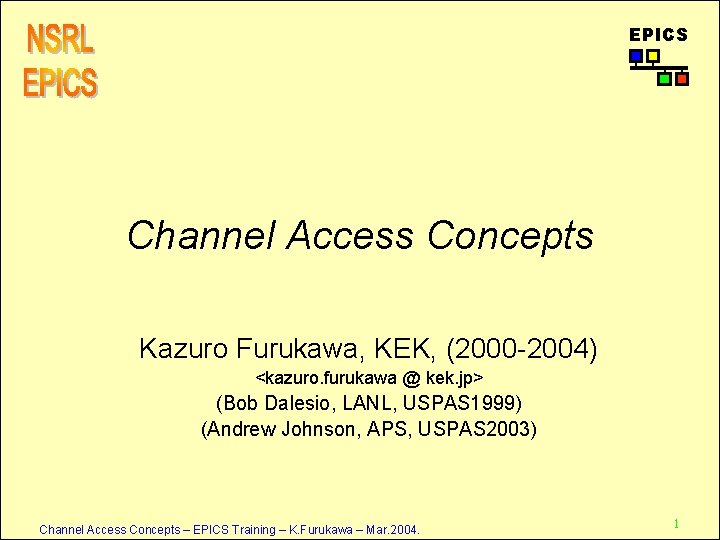 NSRL
EPICS

EPICS

Channel Access Concepts

Kazuro Furukawa, KEK, (2000-2004)
<kazuro.furukawa @ kek.jp>
(Bob Dalesio, LANL, USPAS1999)
(Andrew Johnson, APS, USPAS2003)

Channel Access Concepts – EPICS Training – K.Furukawa – Mar.2004.

1